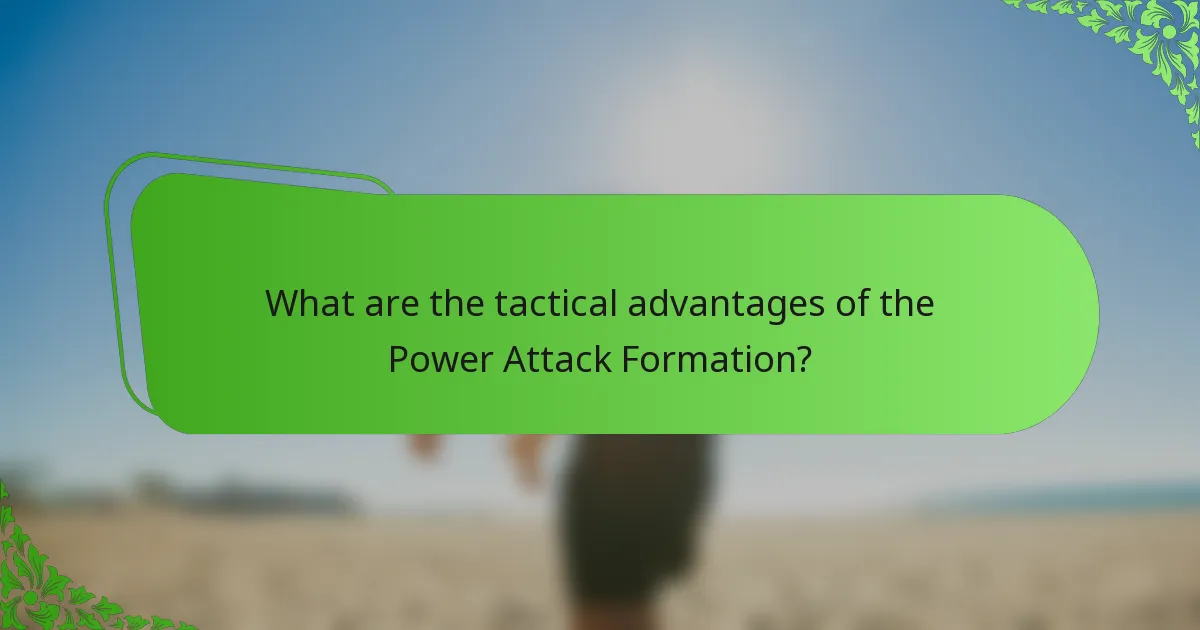 What are the tactical advantages of the Power Attack Formation?